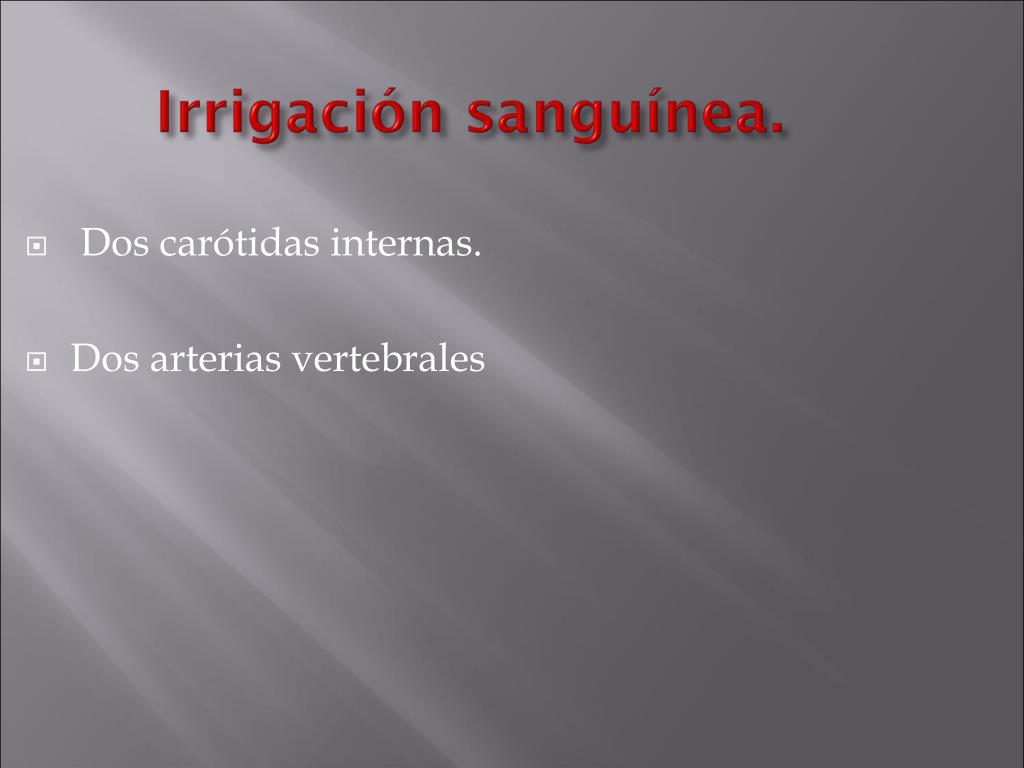 Irrigación sanguínea.

Dos carótidas internas.

Dos arterias vertebrales